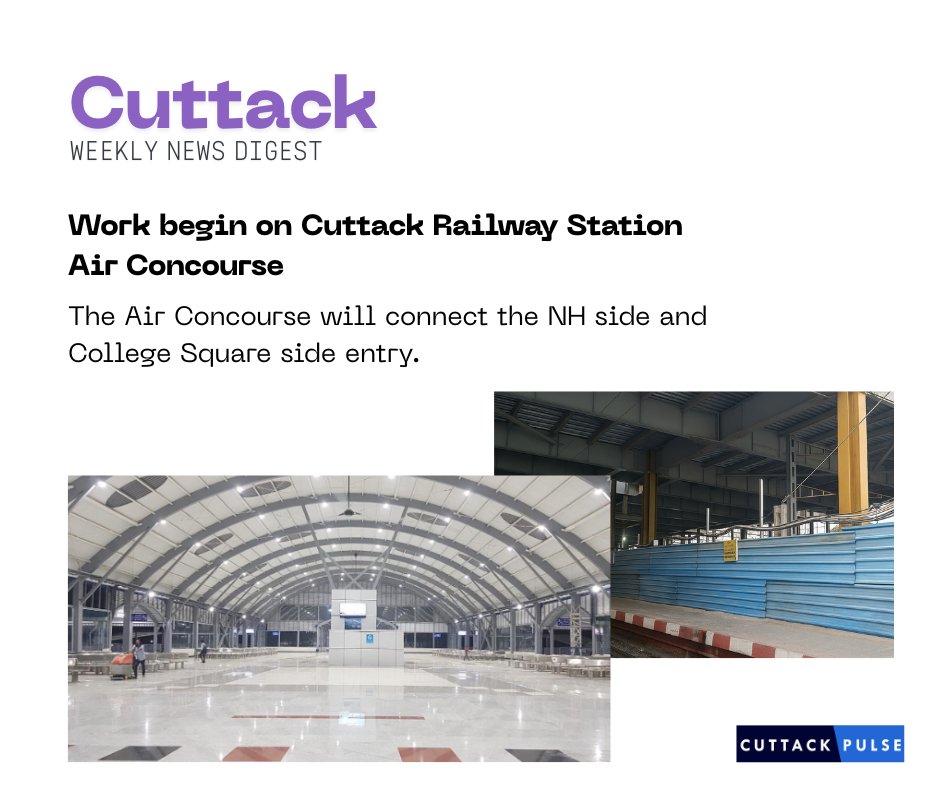 Cuttack
WEEKLY NEWS DIGEST

Work begin on Cuttack Railway Station Air Concourse

The Air Concourse will connect the NH side and College Square side entry.

CUTTACK PULSE